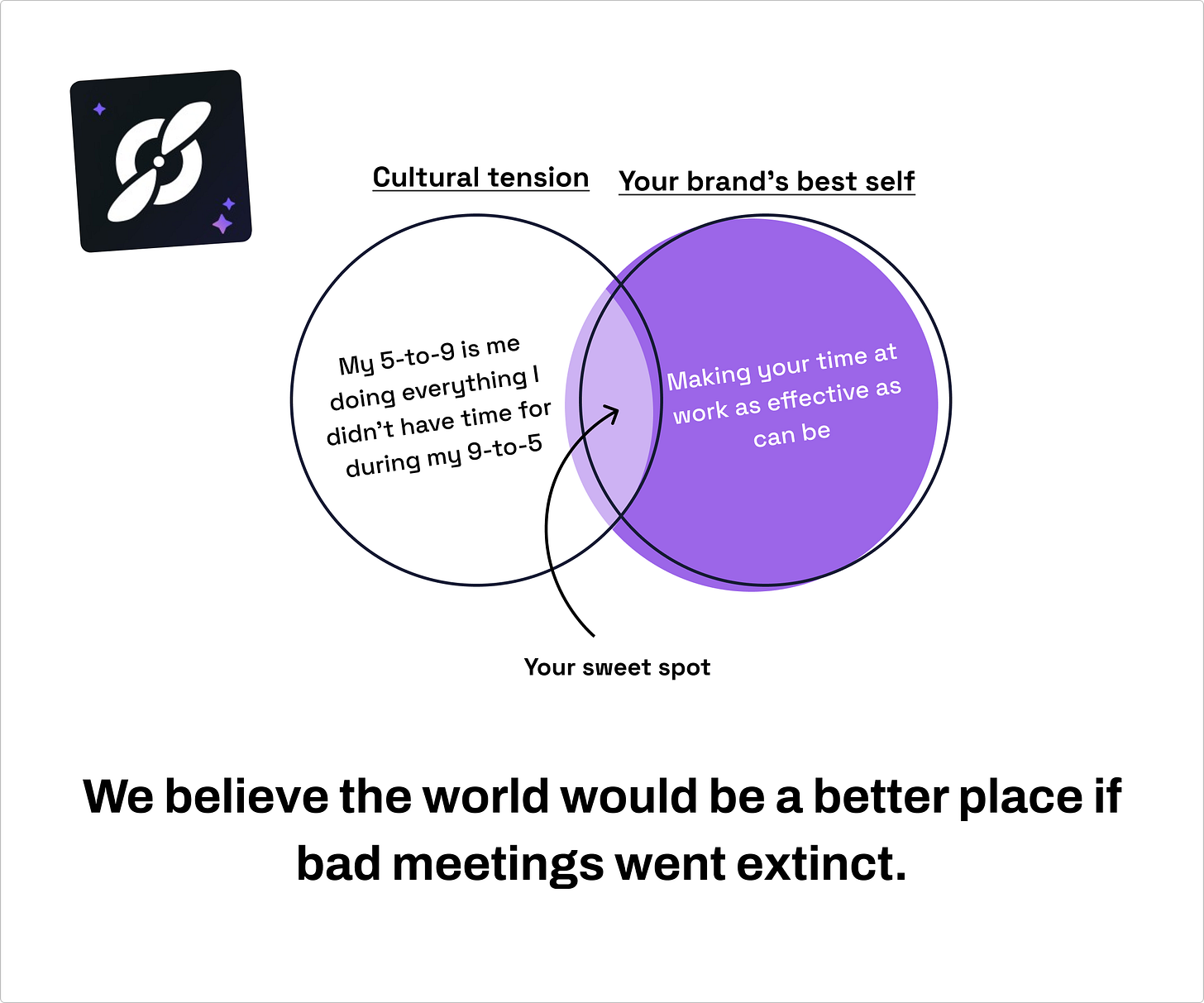 Cultural tension

Your brand's best self

My 5-to-9 is me doing everything I didn't have time for during my 9-to-5

Making your time at work as effective as can be

Your sweet spot

We believe the world would be a better place if bad meetings went extinct.